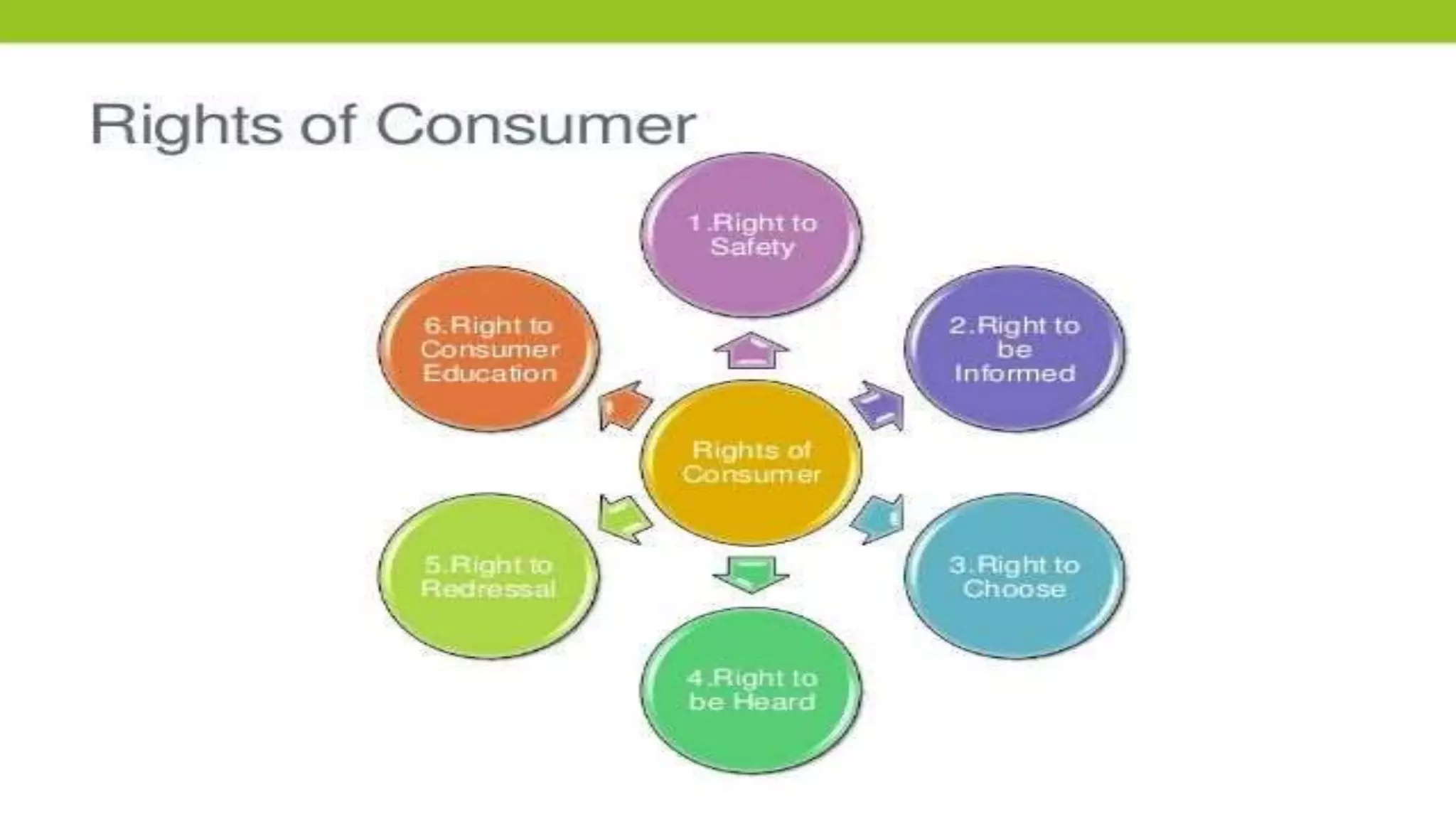 Rights of Consumer

Rights of Consumer

1.Right to Safety

2.Right to be Informed

3.Right to Choose

4.Right to be Heard

5.Right to Redressal

6.Right to Consumer Education